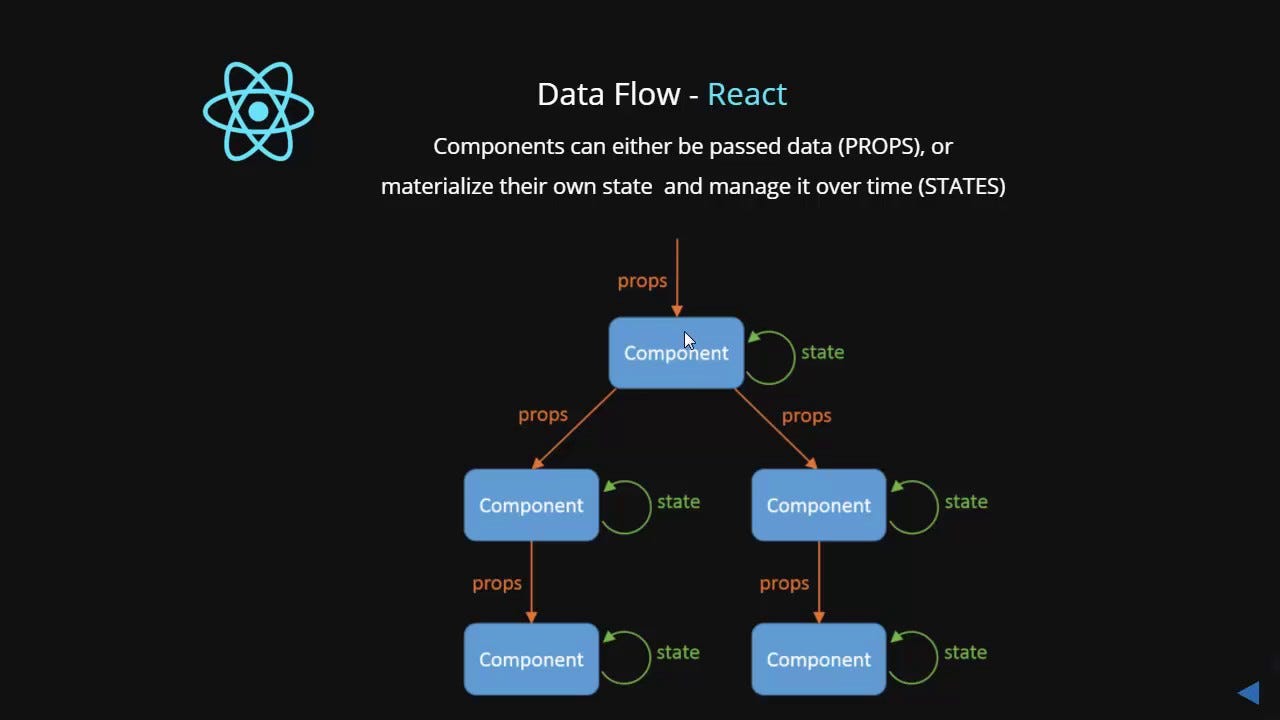 Data Flow - React

Components can either be passed data (PROPS), or materialize their own state and manage it over time (STATES)

props

Component

state

props

props

Component

state

Component

state

props

props

Component

state

Component

state